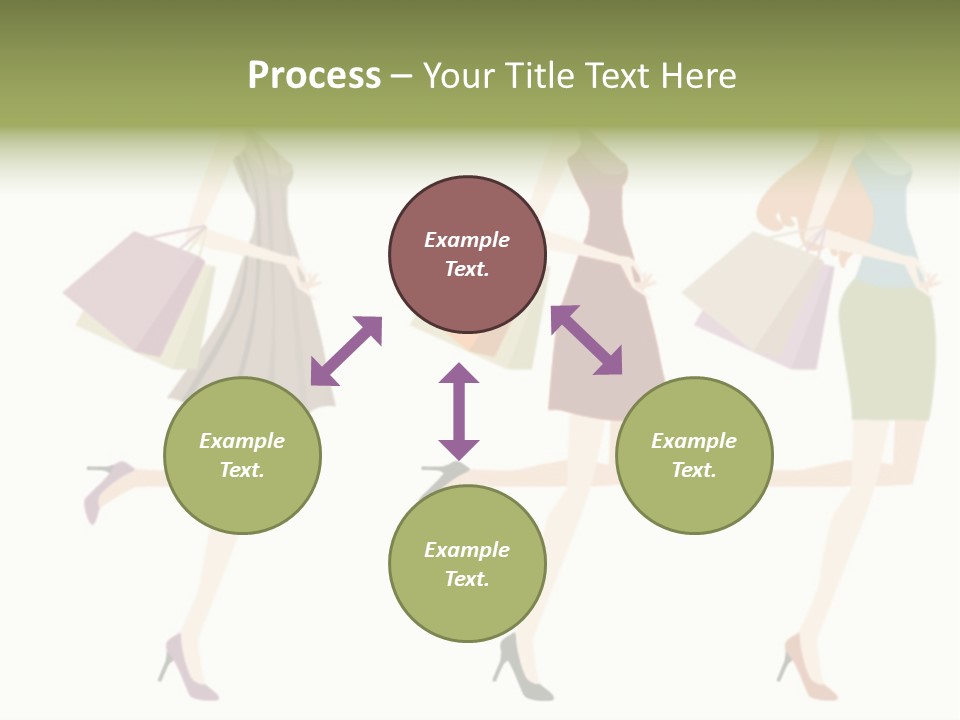 Process – Your Title Text Here

Example Text.

Example Text.

Example Text.

Example Text.